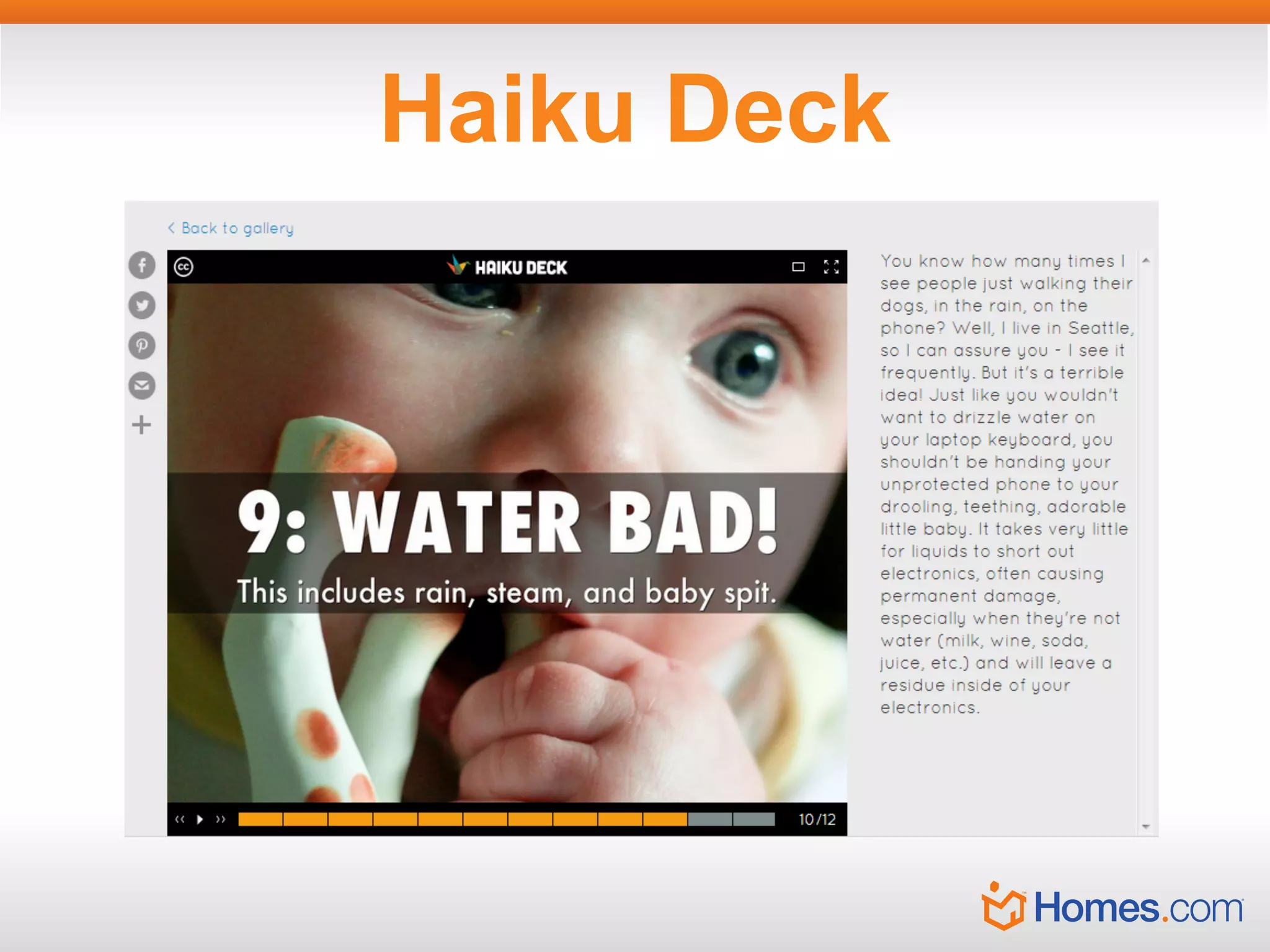 Haiku Deck

< Back to gallery

HAIKU DECK

9: WATER BAD!

This includes rain, steam, and baby spit.

10/12

You know how many times I see people just walking their dogs, in the rain, on the phone? Well, I live in Seattle, so I can assure you - I see it frequently. But it's a terrible idea! Just like you wouldn't want to drizzle water on your laptop keyboard, you shouldn't be handing your unprotected phone to your drooling, teething, adorable little baby. It takes very little for liquids to short out electronics, often causing permanent damage, especially when they're not water (milk, wine, soda, juice, etc.) and will leave a residue inside of your electronics.

Homes.com